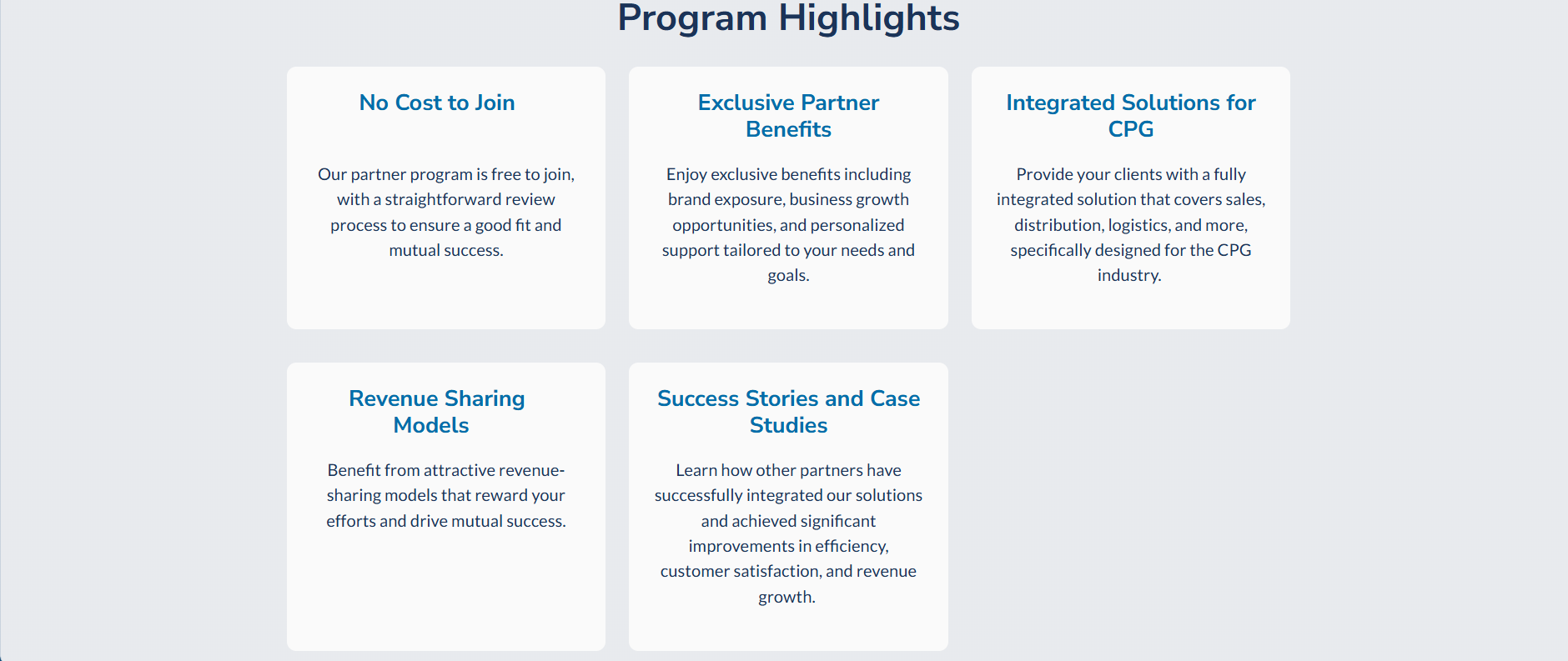 Program Highlights

No Cost to Join

Our partner program is free to join, with a straightforward review process to ensure a good fit and mutual success.

Exclusive Partner Benefits

Enjoy exclusive benefits including brand exposure, business growth opportunities, and personalized support tailored to your needs and goals.

Integrated Solutions for CPG

Provide your clients with a fully integrated solution that covers sales, distribution, logistics, and more, specifically designed for the CPG industry.

Revenue Sharing Models

Benefit from attractive revenue-sharing models that reward your efforts and drive mutual success.

Success Stories and Case Studies

Learn how other partners have successfully integrated our solutions and achieved significant improvements in efficiency, customer satisfaction, and revenue growth.